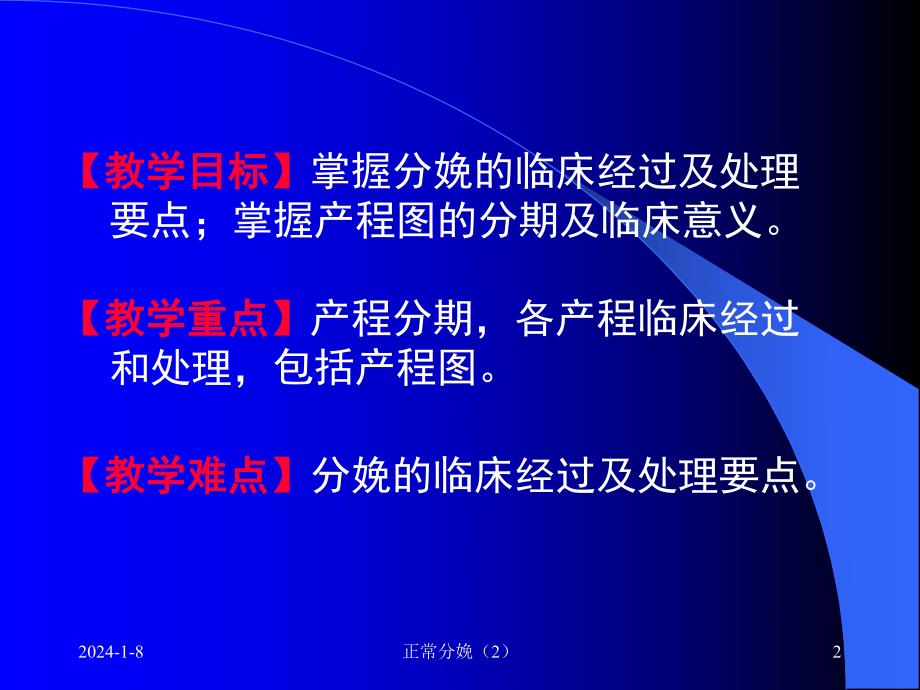 【教学目标】掌握分娩的临床经过及处理要点；掌握产程图的分期及临床意义。

【教学重点】产程分期，各产程临床经过和处理，包括产程图。

【教学难点】分娩的临床经过及处理要点。

2024-1-8

正常分娩（2）

2